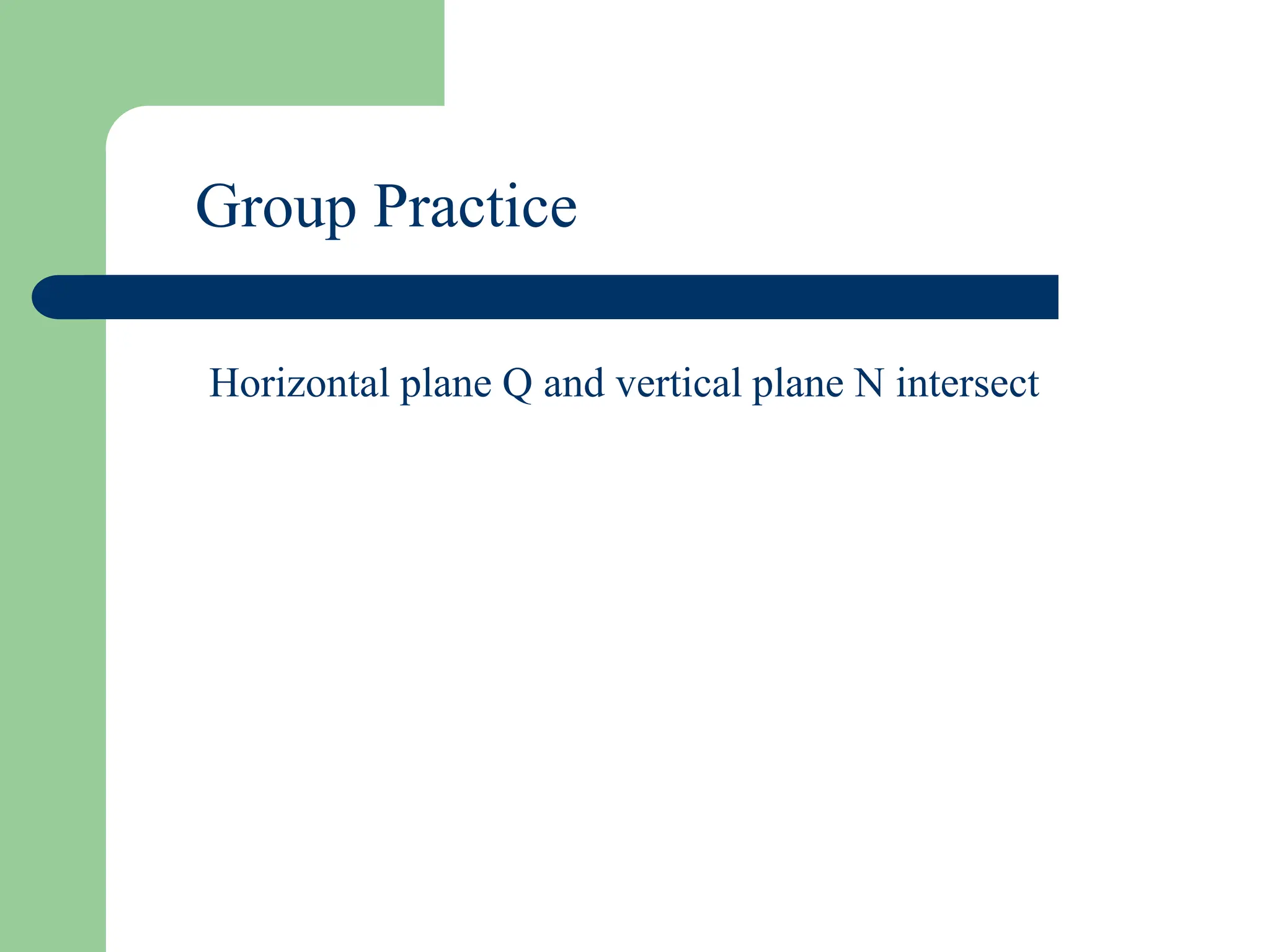 Group Practice

Horizontal plane Q and vertical plane N intersect